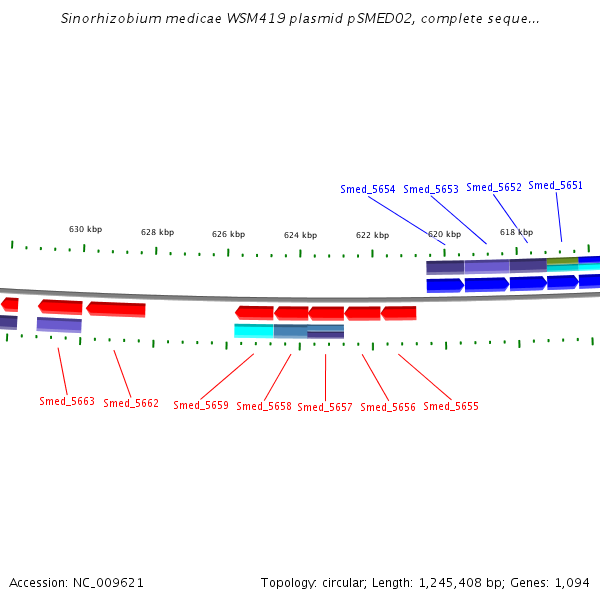 Sinorhizobium medicae WSM419 plasmid pSMED02, complete seque...

Smed_5654 Smed_5653 Smed_5652 Smed_5651

630 kbp 628 kbp 626 kbp 624 kbp 622 kbp 620 kbp 618 kbp

Smed_5663 Smed_5662 Smed_5659 Smed_5658 Smed_5657 Smed_5656 Smed_5655

Accession: NC_009621

Topology: circular; Length: 1,245,408 bp; Genes: 1,094